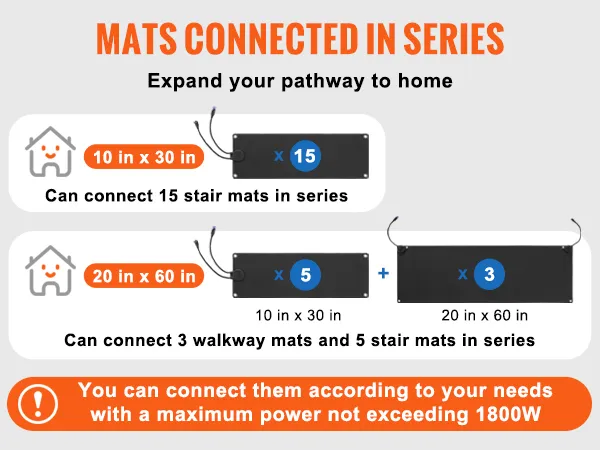 MATS CONNECTED IN SERIES

Expand your pathway to home

10 in x 30 in

x 15

Can connect 15 stair mats in series

20 in x 60 in

x 5

+

x 3

10 in x 30 in

20 in x 60 in

Can connect 3 walkway mats and 5 stair mats in series

!

You can connect them according to your needs with a maximum power not exceeding 1800W